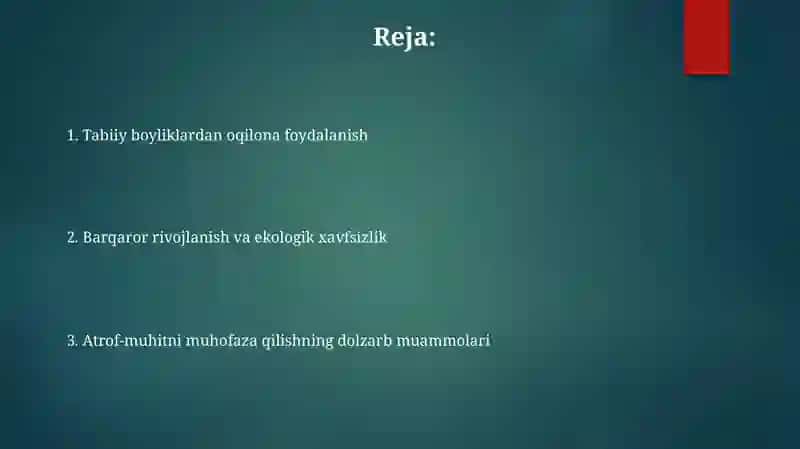 Reja:

1. Tabiiy boyliklardan oqilona foydalanish

2. Barqaror rivojlanish va ekologik xavfsizlik

3. Atrof-muhitni muhofaza qilishning dolzarb muammolari